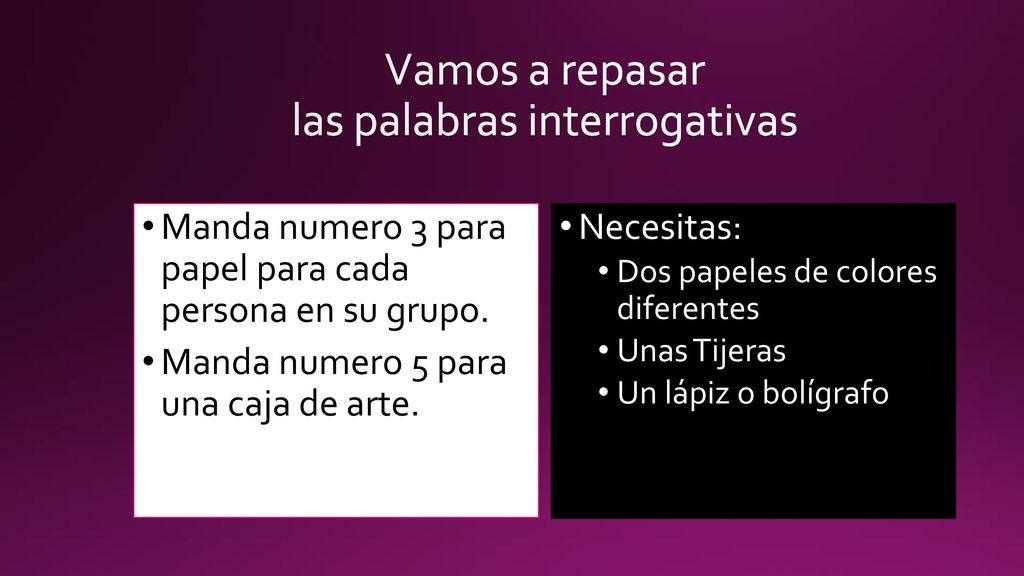 Vamos a repasar
las palabras interrogativas

• Manda numero 3 para papel para cada persona en su grupo.
• Manda numero 5 para una caja de arte.

• Necesitas:
  • Dos papeles de colores diferentes
  • Unas Tijeras
  • Un lápiz o bolígrafo